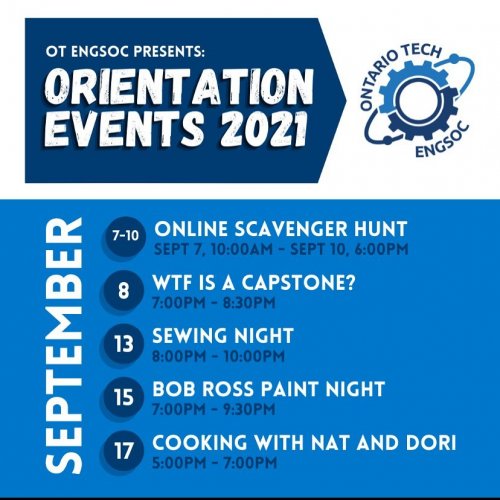 OT ENGSOC PRESENTS:
ORIENTATION EVENTS 2021

ONTARIO TECH
ENGSOC

SEPTEMBER

7-10 ONLINE SCAVENGER HUNT
SEPT 7, 10:00AM - SEPT 10, 6:00PM

8 WTF IS A CAPSTONE?
7:00PM - 8:30PM

13 SEWING NIGHT
8:00PM - 10:00PM

15 BOB ROSS PAINT NIGHT
7:00PM - 9:30PM

17 COOKING WITH NAT AND DORI
5:00PM - 7:00PM